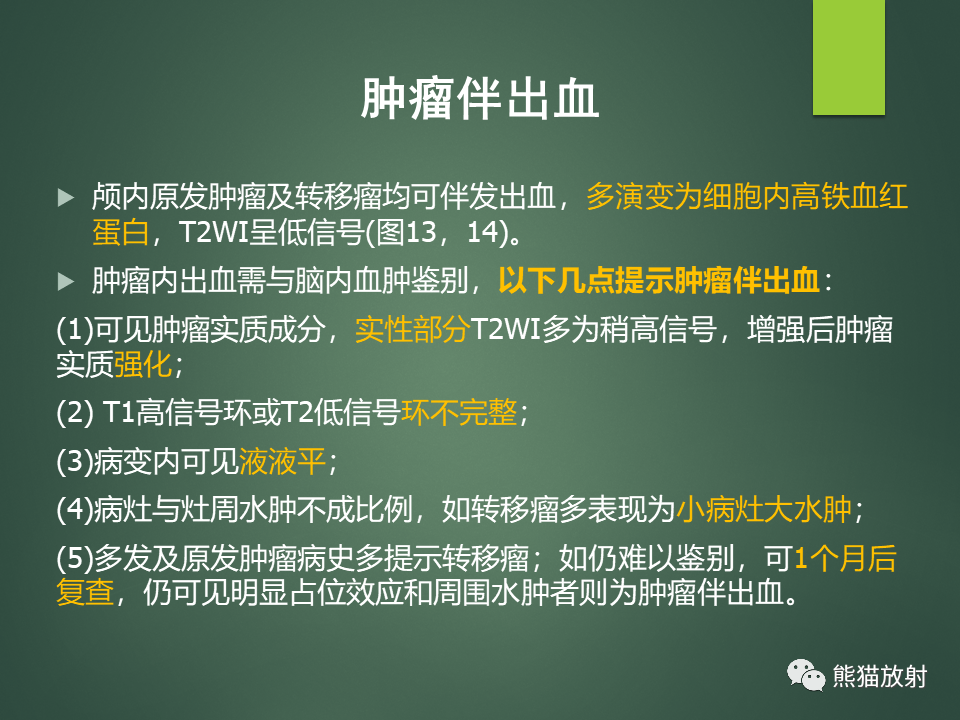 肿瘤伴出血

▶ 颅内原发肿瘤及转移瘤均可伴发出血，多演变为细胞内高铁血红蛋白，T2WI呈低信号(图13，14)。

▶ 肿瘤内出血需与脑内血肿鉴别，以下几点提示肿瘤伴出血：

(1)可见肿瘤实质成分，实性部分T2WI多为稍高信号，增强后肿瘤实质强化；

(2) T1高信号环或T2低信号环不完整；

(3)病变内可见液液平；

(4)病灶与灶周水肿不成比例，如转移瘤多表现为小病灶大水肿；

(5)多发及原发肿瘤病史多提示转移瘤；如仍难以鉴别，可1个月后复查，仍可见明显占位效应和周围水肿者则为肿瘤伴出血。

熊猫放射